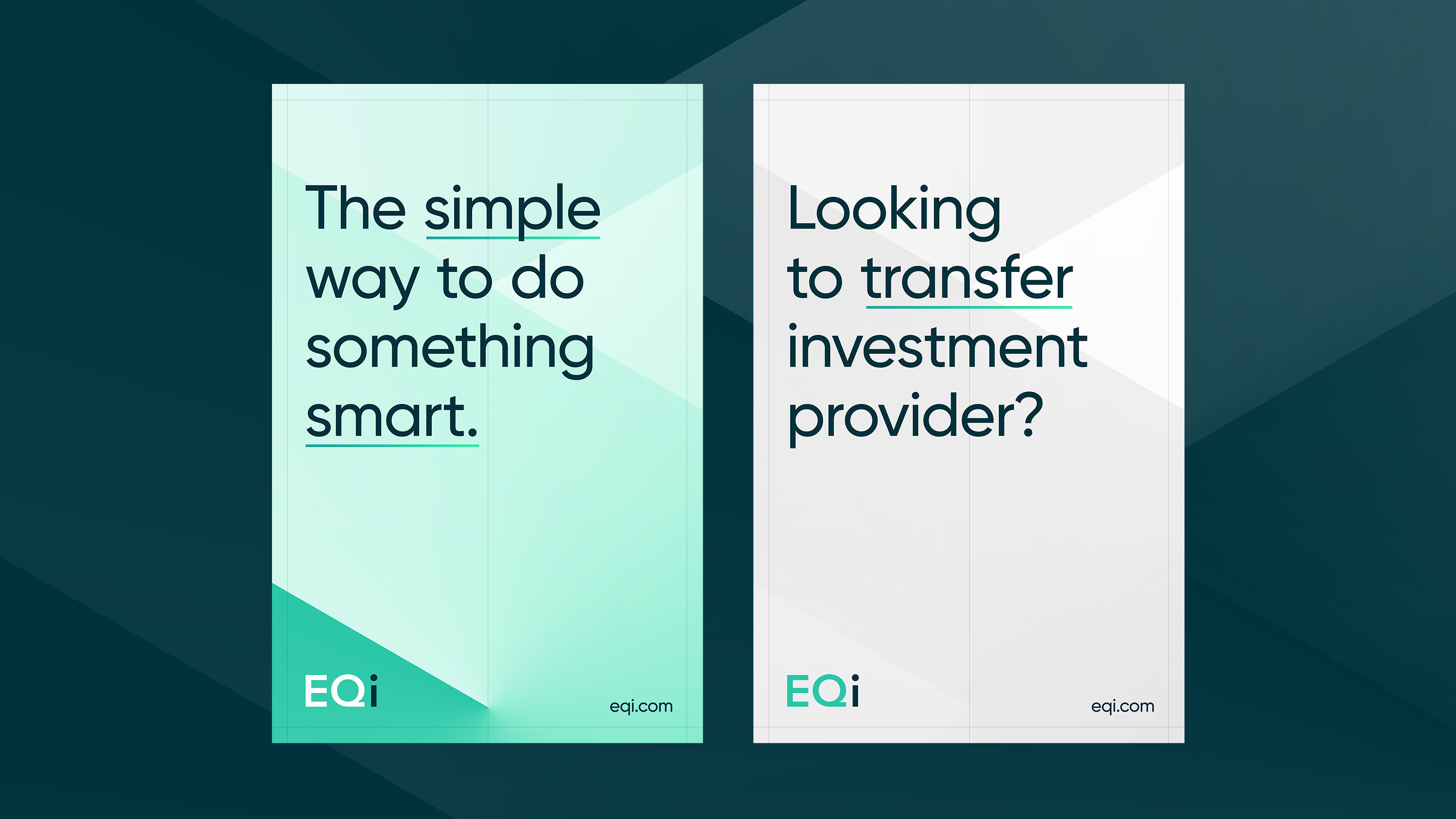 The simple way to do something smart.

EQi

eqi.com

Looking to transfer investment provider?

EQi

eqi.com